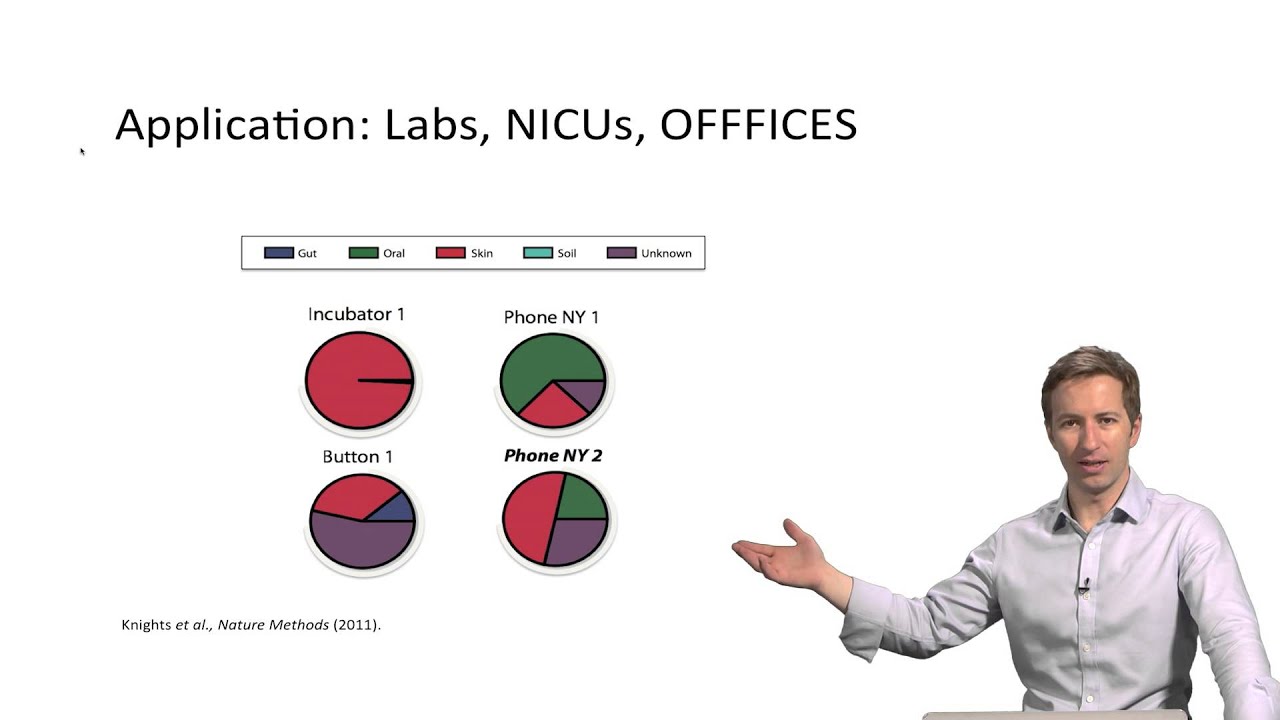 Application: Labs, NICUs, OFFFICES

Gut Oral Skin Soil Unknown

Incubator 1

Phone NY 1

Button 1

Phone NY 2

Knights et al., Nature Methods (2011).